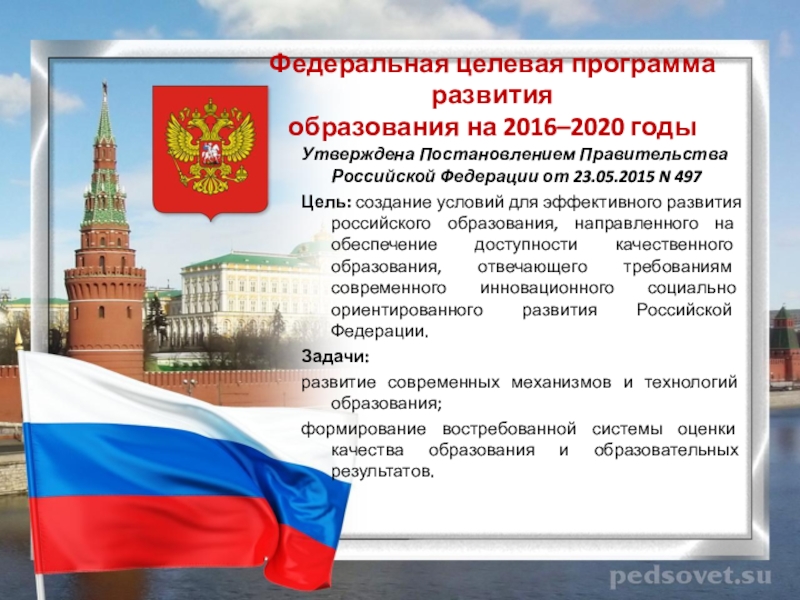 Федеральная целевая программа развития образования на 2016–2020 годы

Утверждена Постановлением Правительства Российской Федерации от 23.05.2015 N 497

Цель: создание условий для эффективного развития российского образования, направленного на обеспечение доступности качественного образования, отвечающего требованиям современного инновационного социально ориентированного развития Российской Федерации.

Задачи:

развитие современных механизмов и технологий образования;

формирование востребованной системы оценки качества образования и образовательных результатов.

pedsovet.su